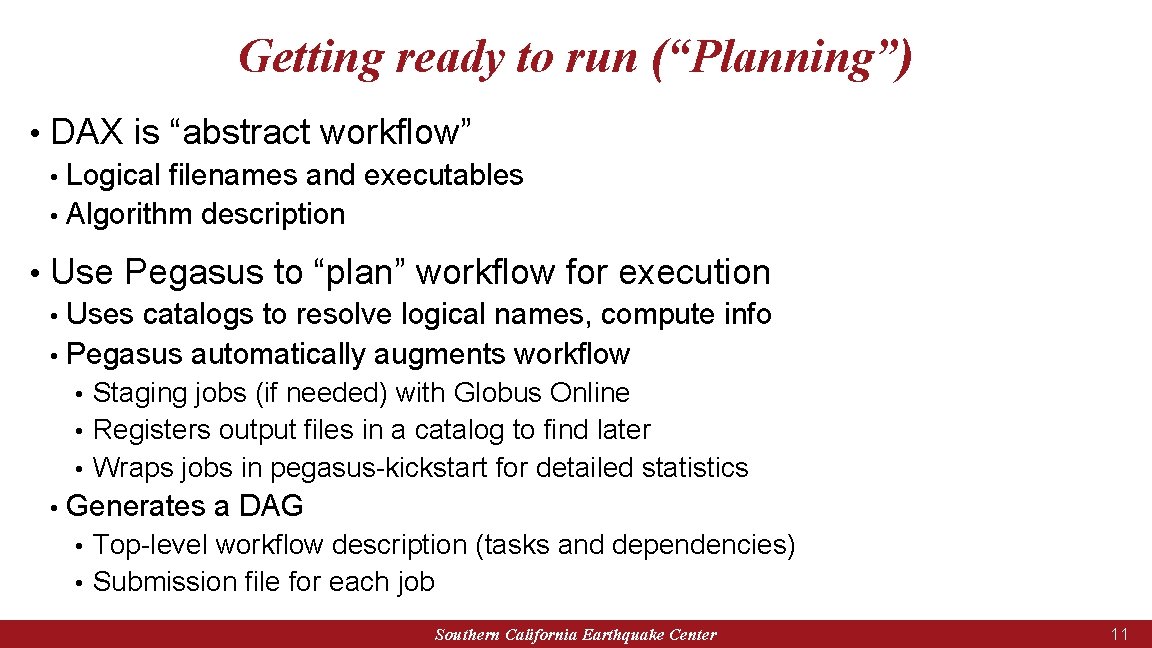 Getting ready to run (“Planning”)

• DAX is “abstract workflow”
  • Logical filenames and executables
  • Algorithm description

• Use Pegasus to “plan” workflow for execution
  • Uses catalogs to resolve logical names, compute info
  • Pegasus automatically augments workflow
    • Staging jobs (if needed) with Globus Online
    • Registers output files in a catalog to find later
    • Wraps jobs in pegasus-kickstart for detailed statistics
  • Generates a DAG
    • Top-level workflow description (tasks and dependencies)
    • Submission file for each job

Southern California Earthquake Center

11